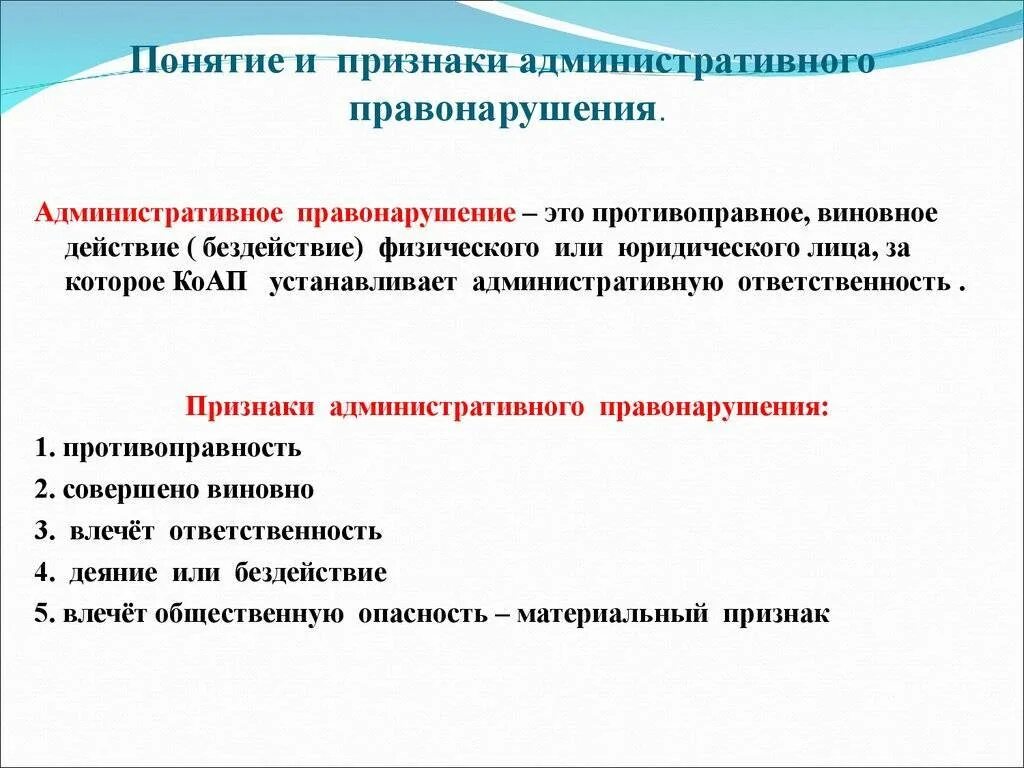 Понятие и признаки административного правонарушения.

Административное правонарушение – это противоправное, виновное действие ( бездействие) физического или юридического лица, за которое КоАП устанавливает административную ответственность .

Признаки административного правонарушения:

1. противоправность
2. совершено виновно
3. влечёт ответственность
4. деяние или бездействие
5. влечёт общественную опасность – материальный признак